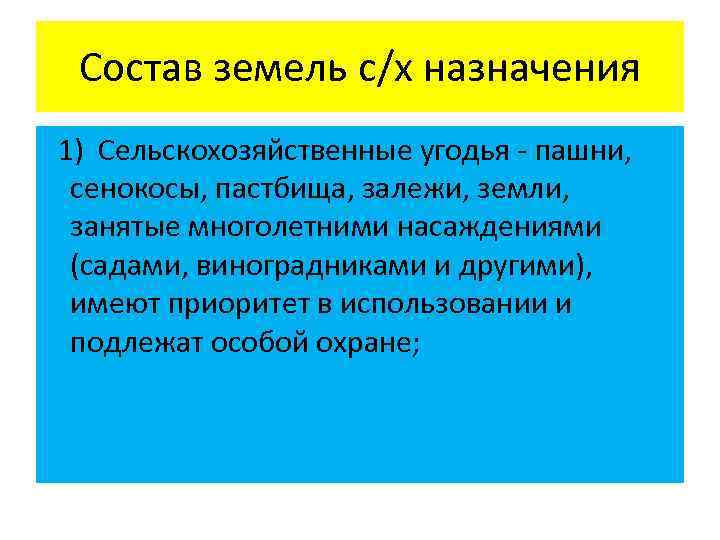 Состав земель с/х назначения

1) Сельскохозяйственные угодья - пашни, сенокосы, пастбища, залежи, земли, занятые многолетними насаждениями (садами, виноградниками и другими), имеют приоритет в использовании и подлежат особой охране;